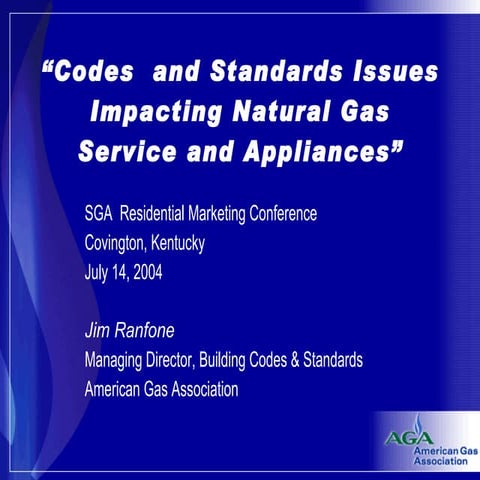 “Codes and Standards Issues Impacting Natural Gas Service and Appliances”

SGA Residential Marketing Conference
Covington, Kentucky
July 14, 2004

Jim Ranfone
Managing Director, Building Codes & Standards
American Gas Association

AGA
American Gas Association